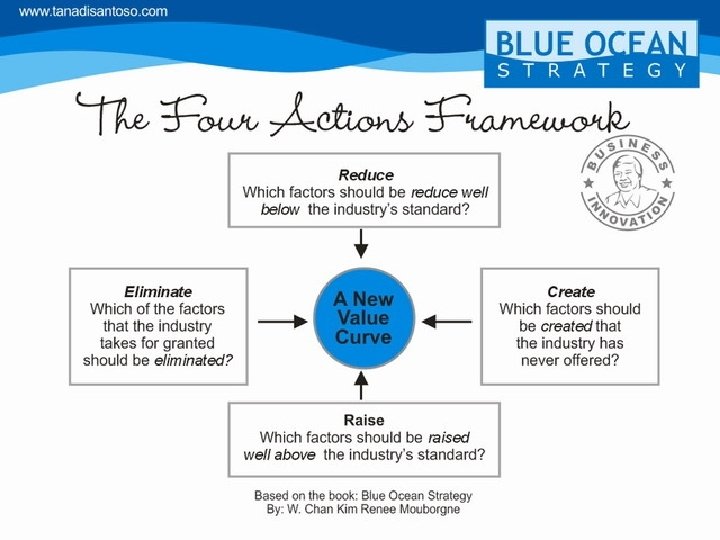 www.tanadisantoso.com

BLUE OCEAN
STRATEGY

The Four Actions Framework

BUSINESS INNOVATION

Reduce
Which factors should be reduce well below the industry's standard?

Eliminate
Which of the factors that the industry takes for granted should be eliminated?

A New Value Curve

Create
Which factors should be created that the industry has never offered?

Raise
Which factors should be raised well above the industry's standard?

Based on the book: Blue Ocean Strategy
By: W. Chan Kim Renee Mouborgne